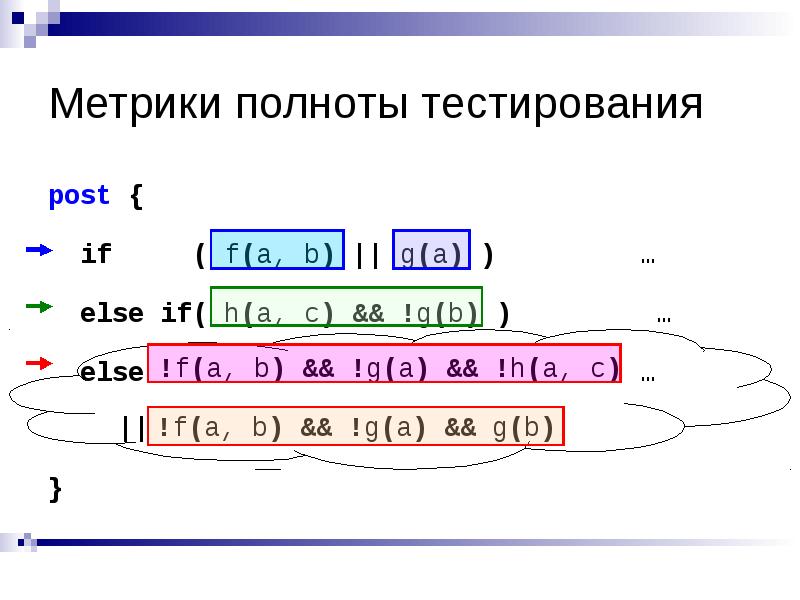 Метрики полноты тестирования

post {

if ( f(a, b) || g(a) ) …

else if( h(a, c) && !g(b) ) …

else !f(a, b) && !g(a) && !h(a, c) …

|| !f(a, b) && !g(a) && g(b)

}